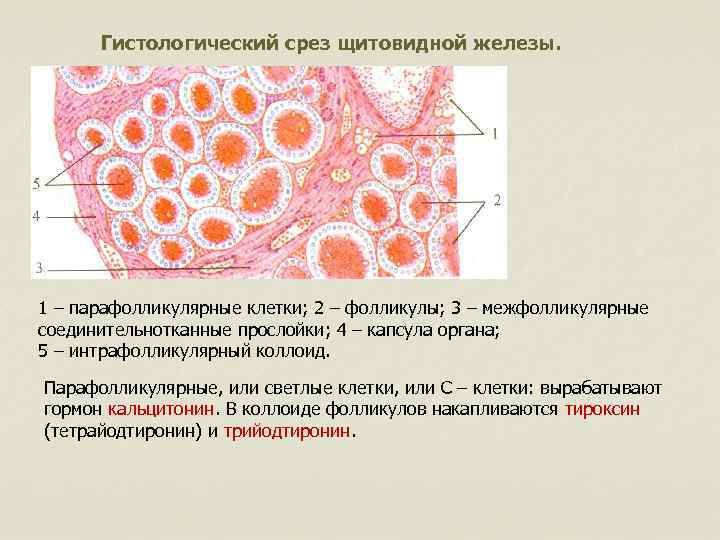 Гистологический срез щитовидной железы.

1

5

4

2

3

1 – парафолликулярные клетки; 2 – фолликулы; 3 – межфолликулярные соединительнотканные прослойки; 4 – капсула органа; 5 – интрафолликулярный коллоид.

Парафолликулярные, или светлые клетки, или С – клетки: вырабатывают гормон кальцитонин. В коллоиде фолликулов накапливаются тироксин (тетрайодтиронин) и трийодтиронин.